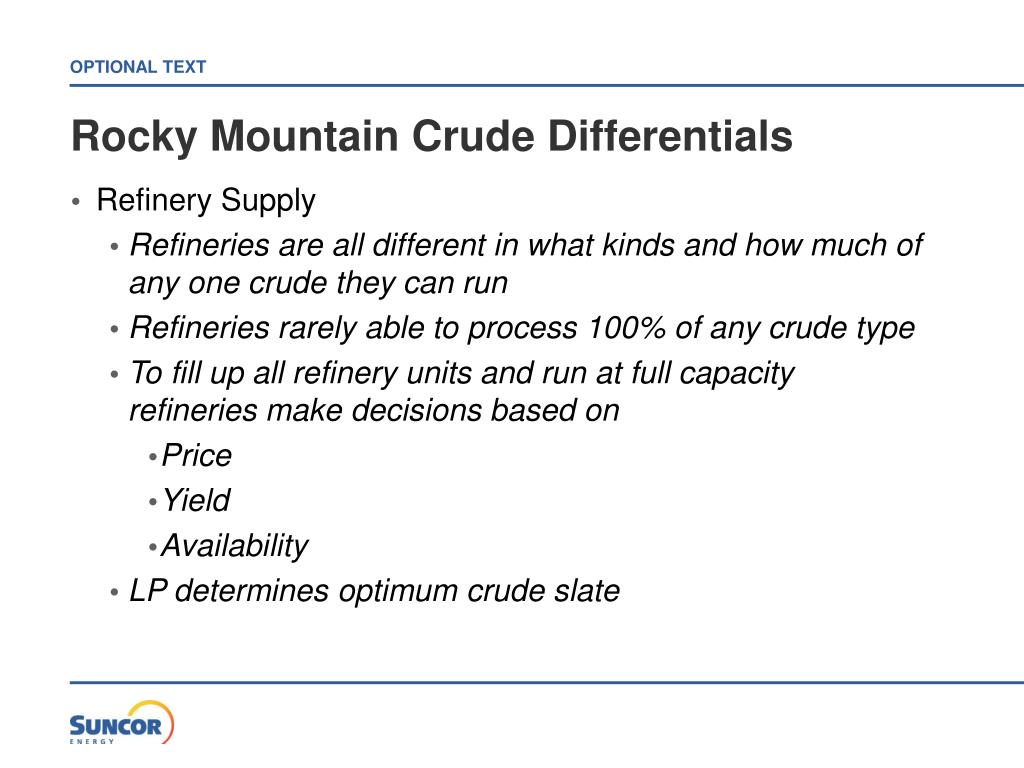 OPTIONAL TEXT

Rocky Mountain Crude Differentials

• Refinery Supply
  • Refineries are all different in what kinds and how much of any one crude they can run
  • Refineries rarely able to process 100% of any crude type
  • To fill up all refinery units and run at full capacity refineries make decisions based on
    • Price
    • Yield
    • Availability
  • LP determines optimum crude slate

SUNCOR
ENERGY